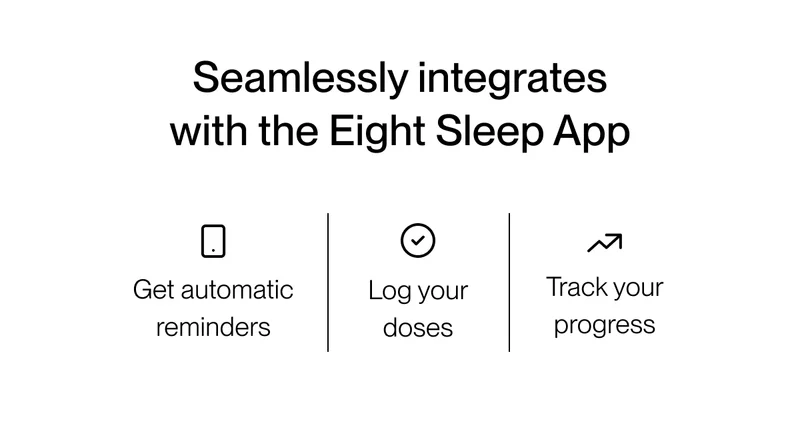 Seamlessly integrates with the Eight Sleep App

Get automatic reminders

Log your doses

Track your progress